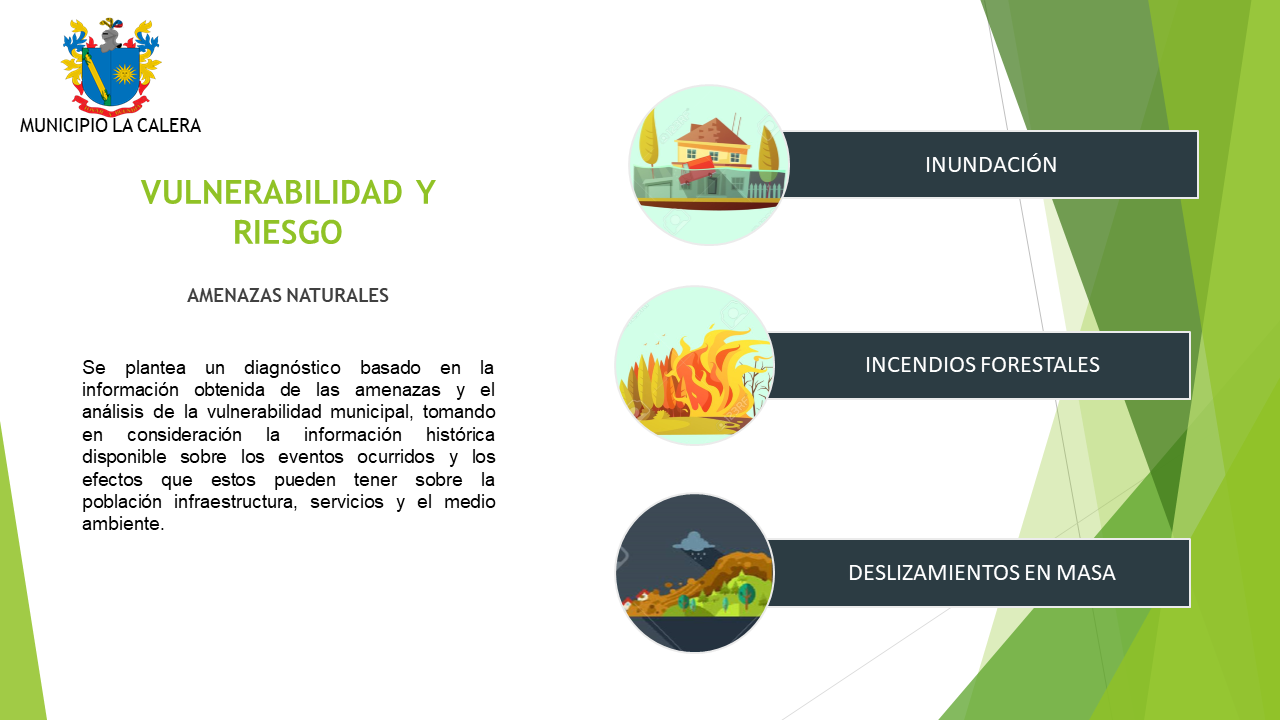 MUNICIPIO LA CALERA

VULNERABILIDAD Y RIESGO

AMENAZAS NATURALES

Se plantea un diagnóstico basado en la información obtenida de las amenazas y el análisis de la vulnerabilidad municipal, tomando en consideración la información histórica disponible sobre los eventos ocurridos y los efectos que estos pueden tener sobre la población infraestructura, servicios y el medio ambiente.

INUNDACIÓN

INCENDIOS FORESTALES

DESLIZAMIENTOS EN MASA